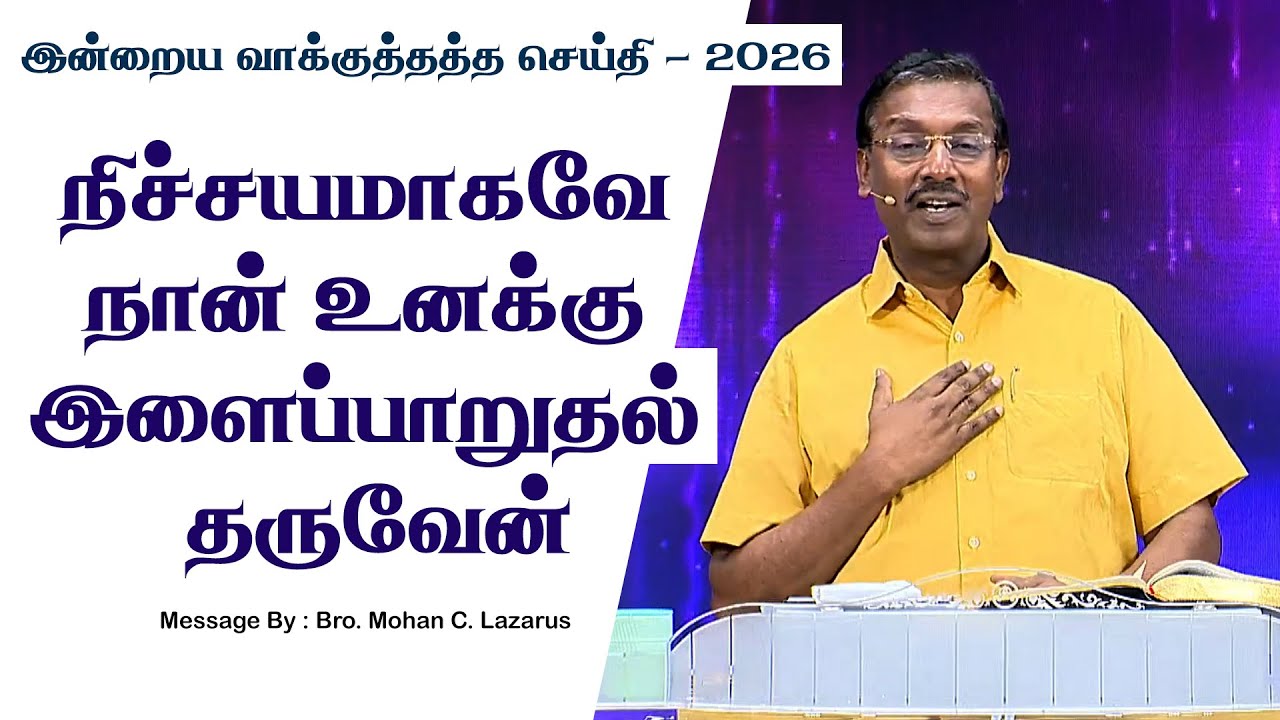 இன்றைய வாக்குத்தத்த செய்தி – 2026

நிச்சயமாகவே நான் உனக்கு இளைப்பாறுதல் தருவேன்

Message By : Bro. Mohan C. Lazarus